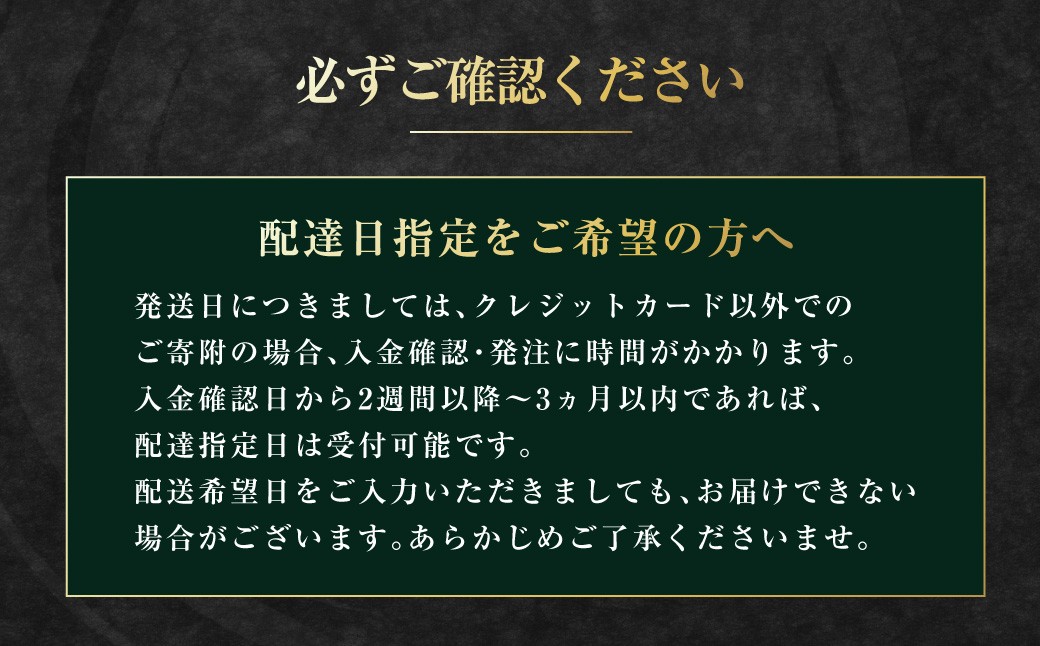 必ずご確認ください

配達日指定をご希望の方へ

発送日につきましては、クレジットカード以外でのご寄附の場合、入金確認・発注に時間がかかります。入金確認日から2週間以降～3ヵ月以内であれば、配達指定日は受付可能です。配送希望日をご入力いただきましても、お届けできない場合がございます。あらかじめご了承くださいませ。